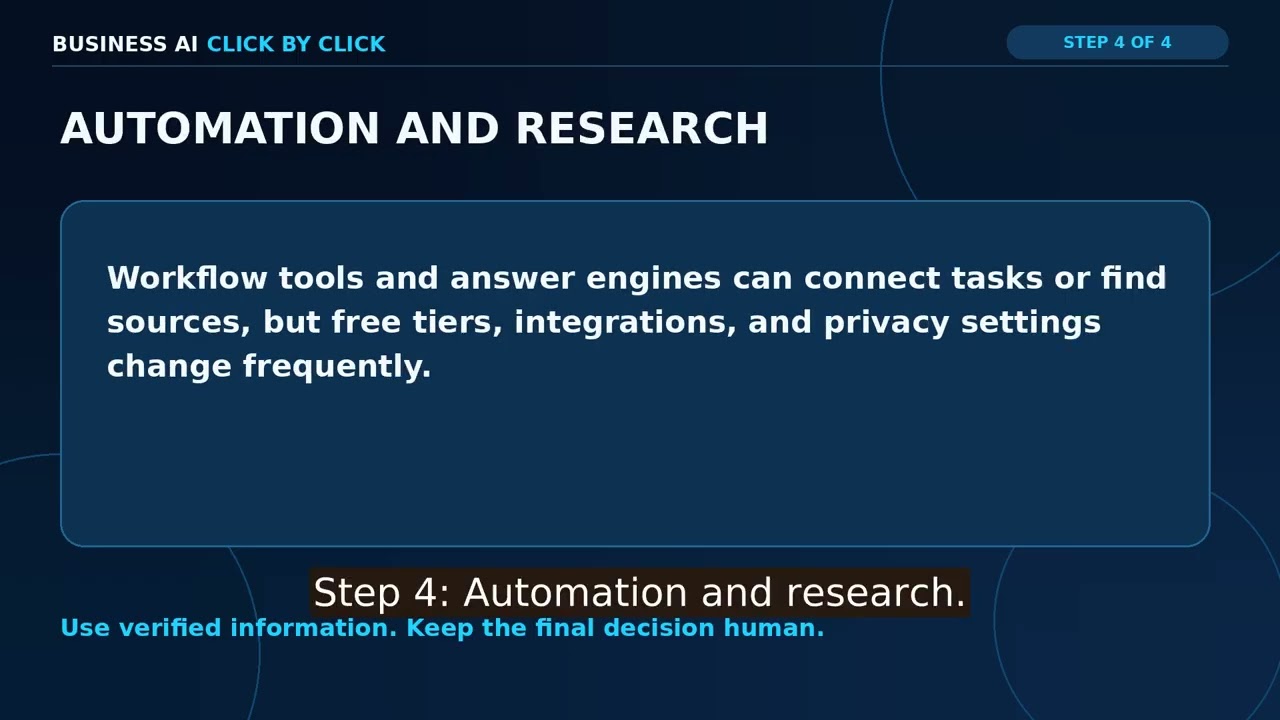 BUSINESS AI CLICK BY CLICK

STEP 4 OF 4

AUTOMATION AND RESEARCH

Workflow tools and answer engines can connect tasks or find sources, but free tiers, integrations, and privacy settings change frequently.

Step 4: Automation and research.

Use verified information. Keep the final decision human.